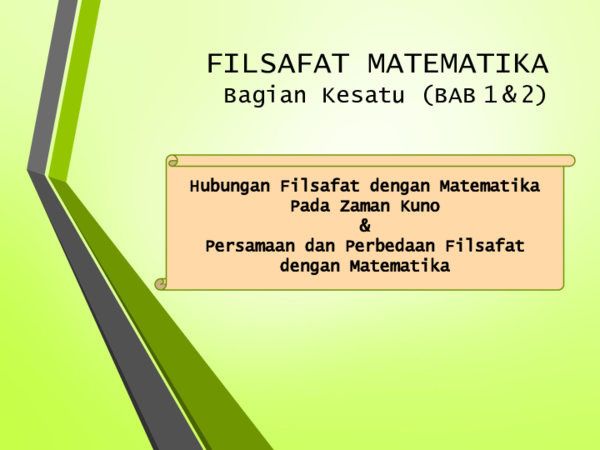 FILSAFAT MATEMATIKA
Bagian Kesatu (BAB 1&2)

Hubungan Filsafat dengan Matematika
Pada Zaman Kuno
&
Persamaan dan Perbedaan Filsafat
dengan Matematika